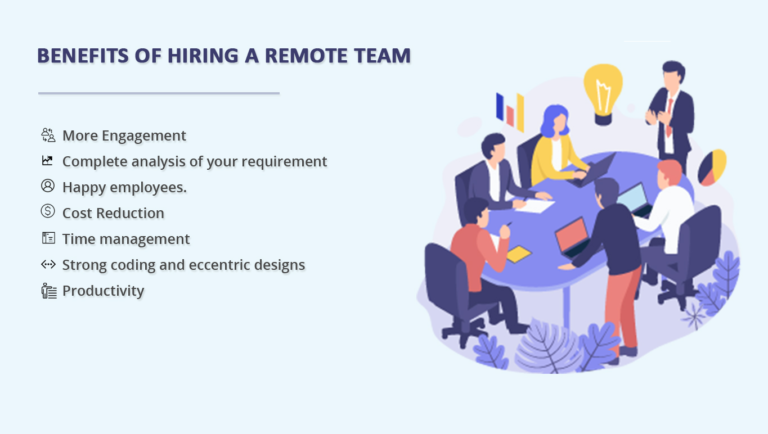 BENEFITS OF HIRING A REMOTE TEAM

More Engagement
Complete analysis of your requirement
Happy employees.
Cost Reduction
Time management
Strong coding and eccentric designs
Productivity